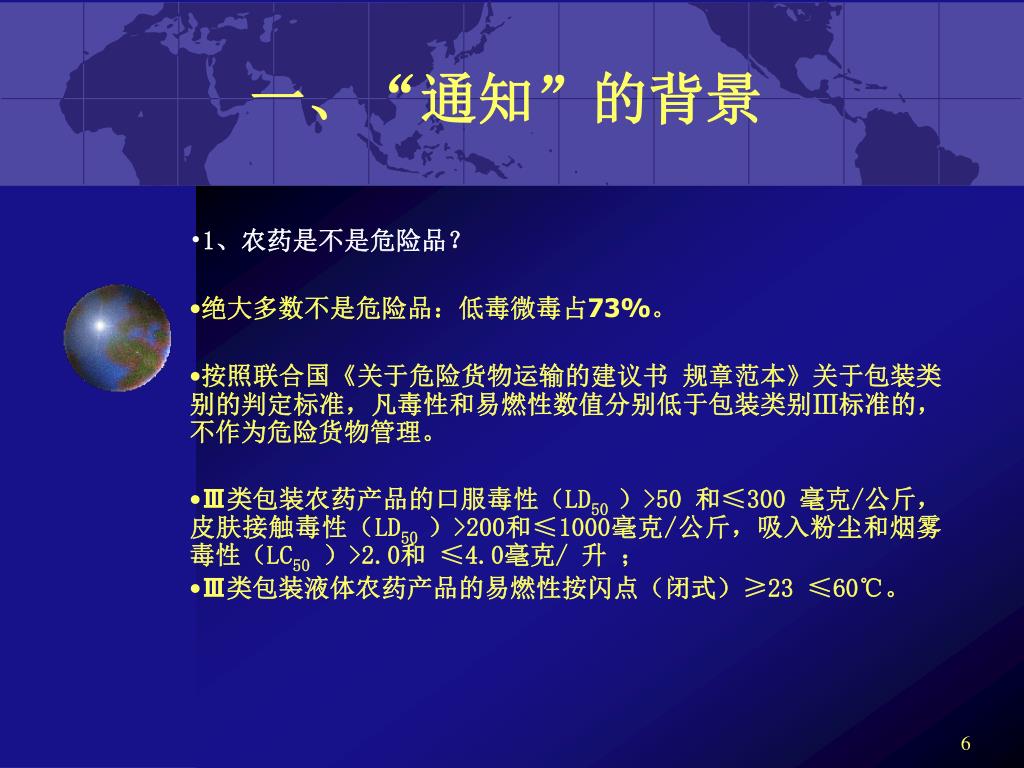 一、“通知”的背景

•1、农药是不是危险品？

•绝大多数不是危险品：低毒微毒占73%。

•按照联合国《关于危险货物运输的建议书 规章范本》关于包装类别的判定标准，凡毒性和易燃性数值分别低于包装类别Ⅲ标准的，不作为危险货物管理。

•Ⅲ类包装农药产品的口服毒性（$LD_{50}$ ）>50 和≤300 毫克/公斤，皮肤接触毒性（$LD_{50}$ ）>200和≤1000毫克/公斤，吸入粉尘和烟雾毒性（$LC_{50}$ ）>2.0和 ≤4.0毫克/ 升 ；
•Ⅲ类包装液体农药产品的易燃性按闪点（闭式）≥23 ≤60℃。

6